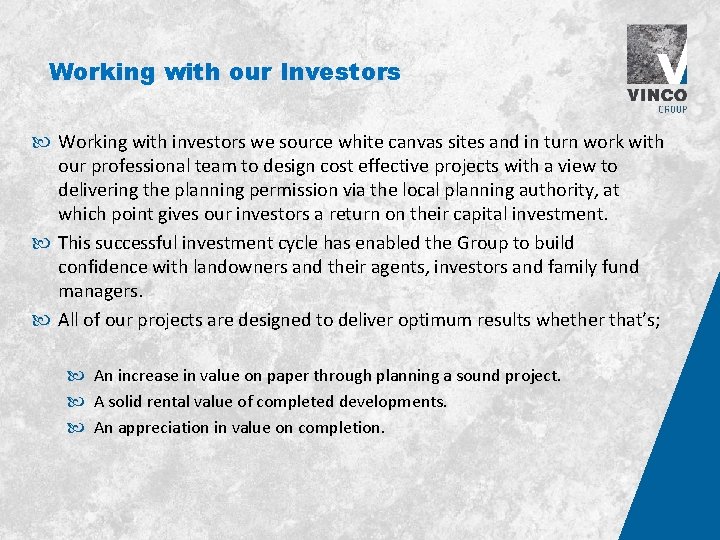 Working with our Investors

VINCO GROUP

Working with investors we source white canvas sites and in turn work with our professional team to design cost effective projects with a view to delivering the planning permission via the local planning authority, at which point gives our investors a return on their capital investment.

This successful investment cycle has enabled the Group to build confidence with landowners and their agents, investors and family fund managers.

All of our projects are designed to deliver optimum results whether that's;

An increase in value on paper through planning a sound project.

A solid rental value of completed developments.

An appreciation in value on completion.